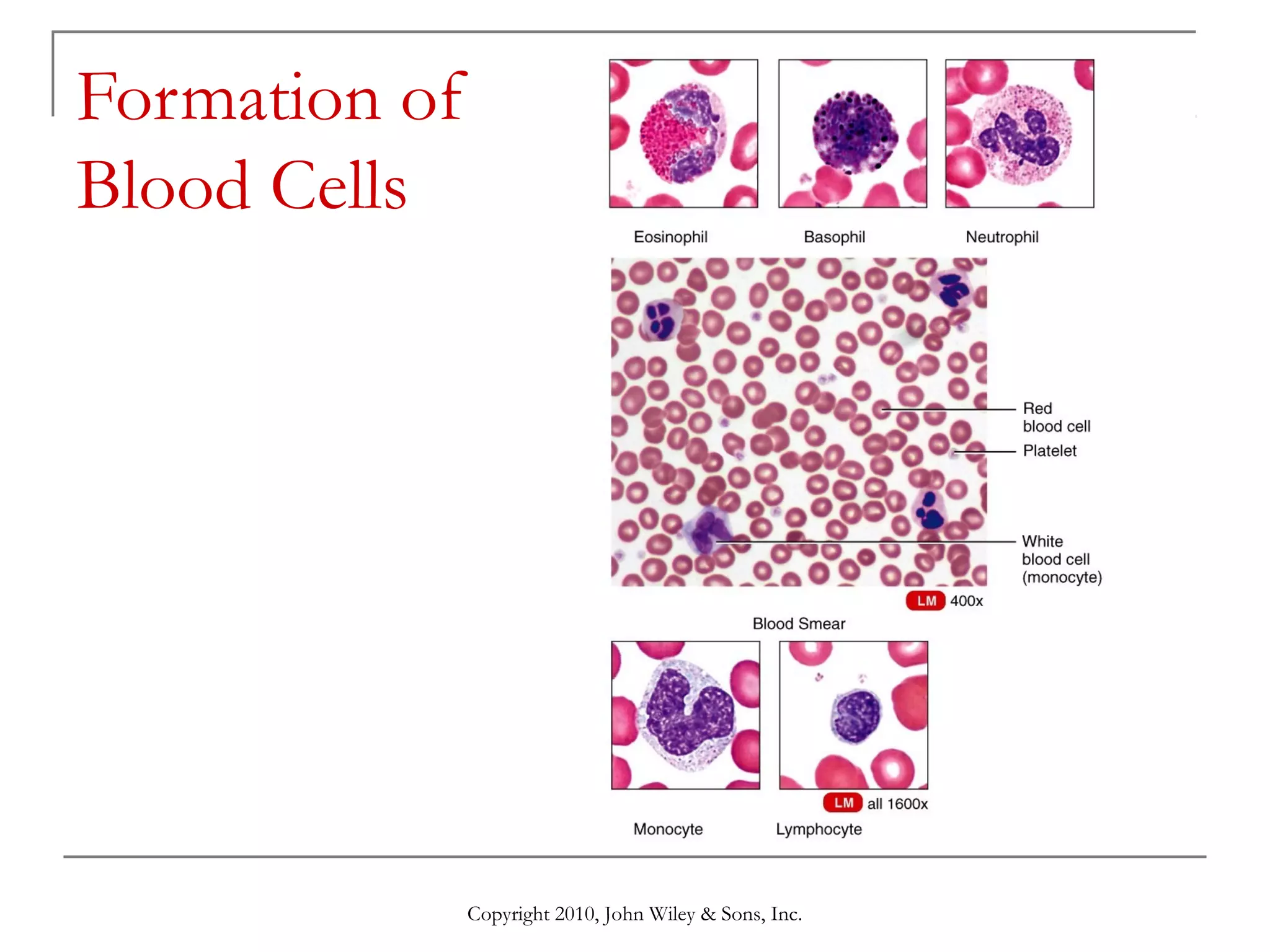 Formation of Blood Cells

Eosinophil

Basophil

Neutrophil

Red blood cell

Platelet

White blood cell (monocyte)

LM 400x

Blood Smear

LM all 1600x

Monocyte

Lymphocyte

Copyright 2010, John Wiley & Sons, Inc.